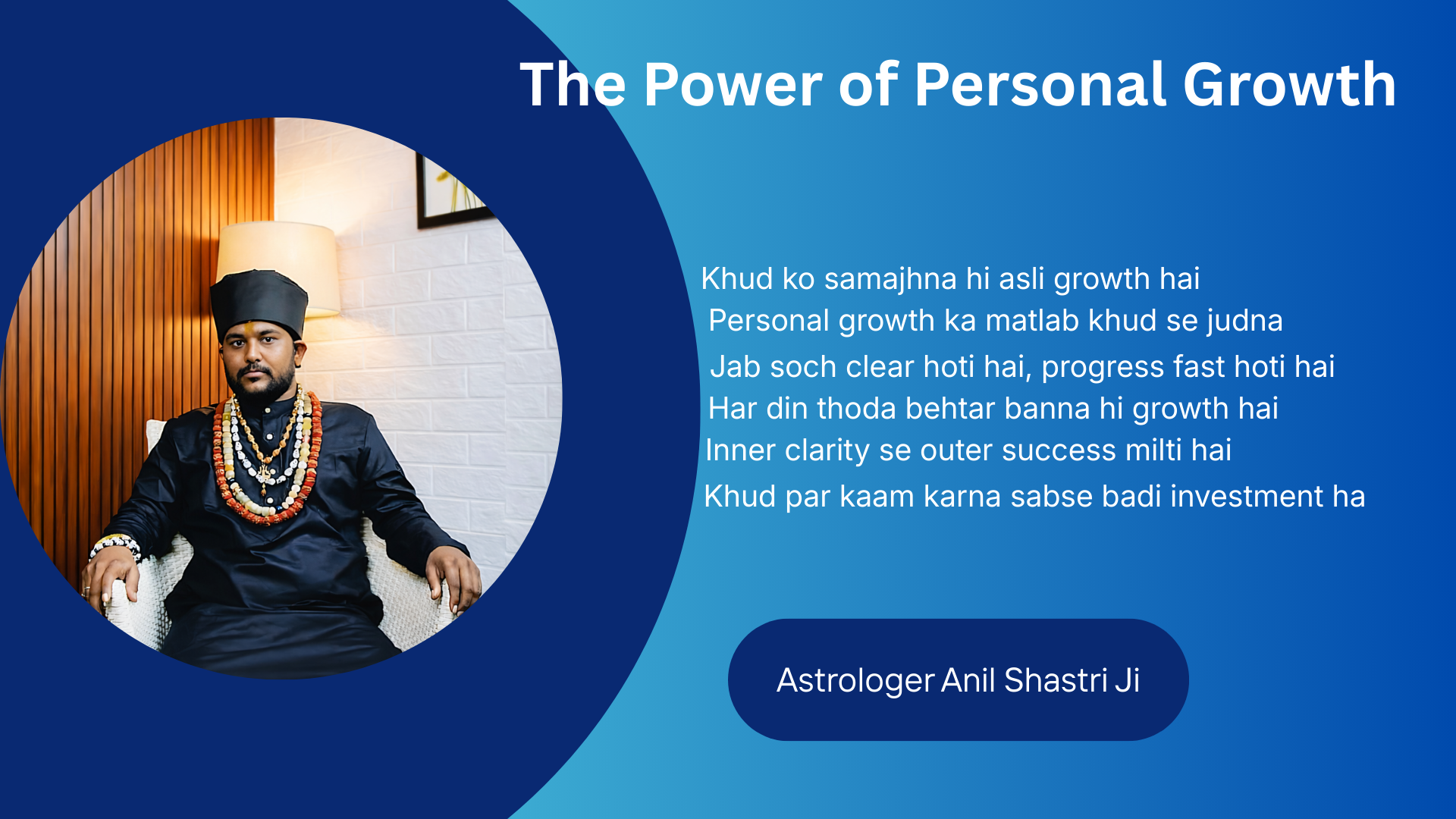 The Power of Personal Growth

Khud ko samajhna hi asli growth hai
Personal growth ka matlab khud se judna
Jab soch clear hoti hai, progress fast hoti hai
Har din thoda behtar banna hi growth hai
Inner clarity se outer success milti hai
Khud par kaam karna sabse badi investment ha

Astrologer Anil Shastri Ji